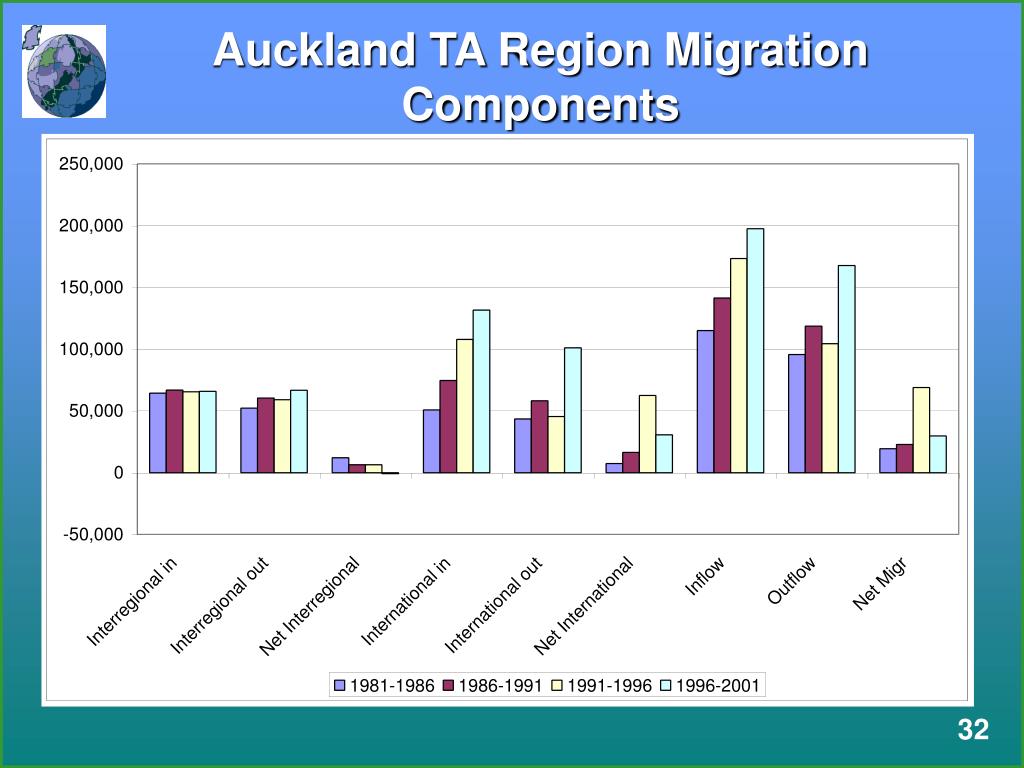 Auckland TA Region Migration Components

250,000
200,000
150,000
100,000
50,000
0
-50,000

Interregional in
Interregional out
Net Interregional
International in
International out
Net International
Inflow
Outflow
Net Migr

1981-1986
1986-1991
1991-1996
1996-2001

32